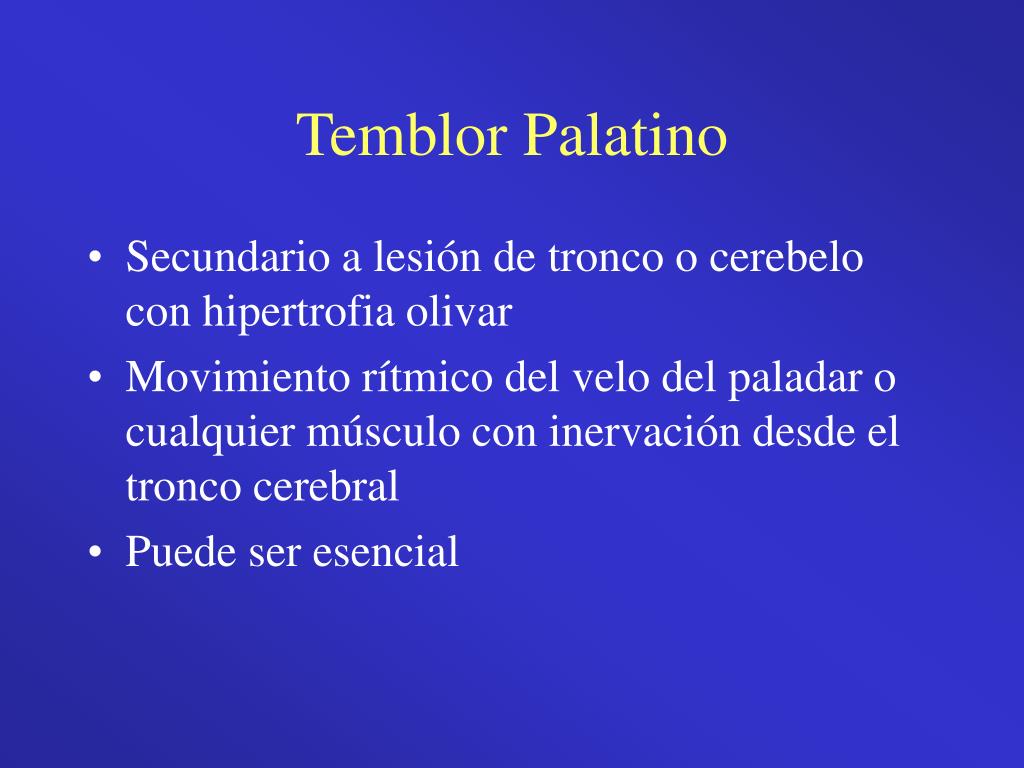 Temblor Palatino

• Secundario a lesión de tronco o cerebelo con hipertrofia olivar
• Movimiento rítmico del velo del paladar o cualquier músculo con inervación desde el tronco cerebral
• Puede ser esencial